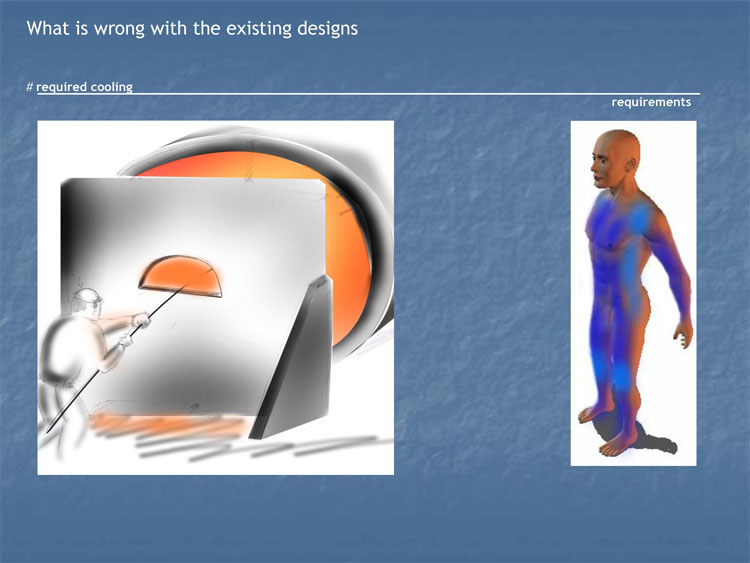 What is wrong with the existing designs

# required cooling

requirements